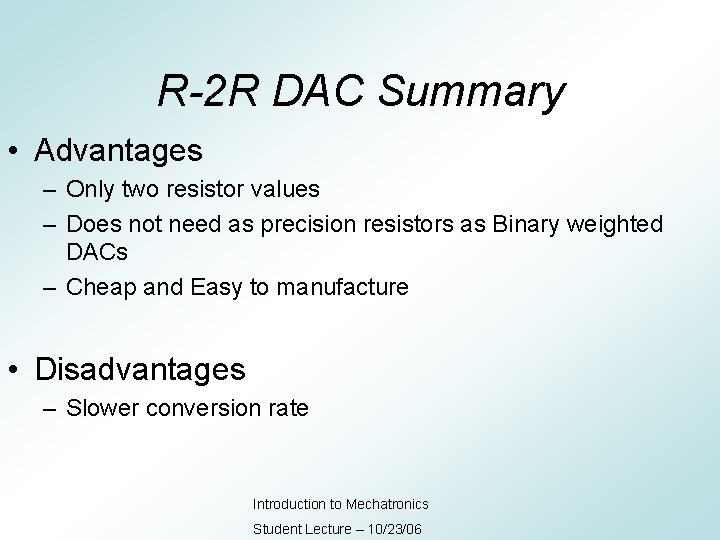 R-2R DAC Summary

• Advantages
– Only two resistor values
– Does not need as precision resistors as Binary weighted DACs
– Cheap and Easy to manufacture

• Disadvantages
– Slower conversion rate

Introduction to Mechatronics
Student Lecture – 10/23/06